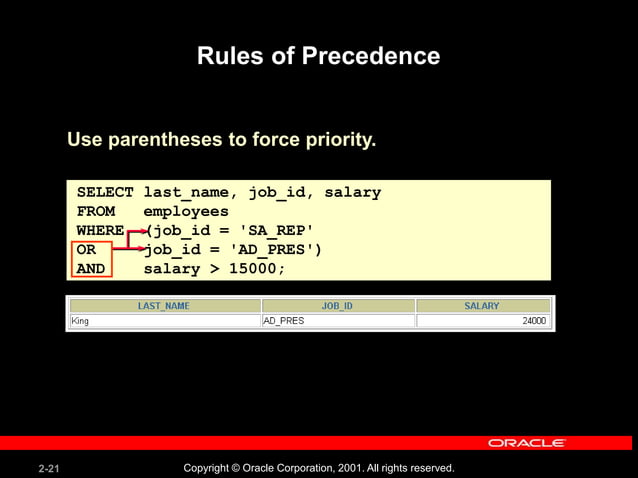 Rules of Precedence

Use parentheses to force priority.

SELECT last_name, job_id, salary
FROM employees
WHERE (job_id = 'SA_REP'
OR job_id = 'AD_PRES')
AND salary > 15000;

| LAST_NAME | JOB_ID | SALARY |
|---|---|---|
| King | AD_PRES | 24000 |

ORACLE

2-21

Copyright © Oracle Corporation, 2001. All rights reserved.